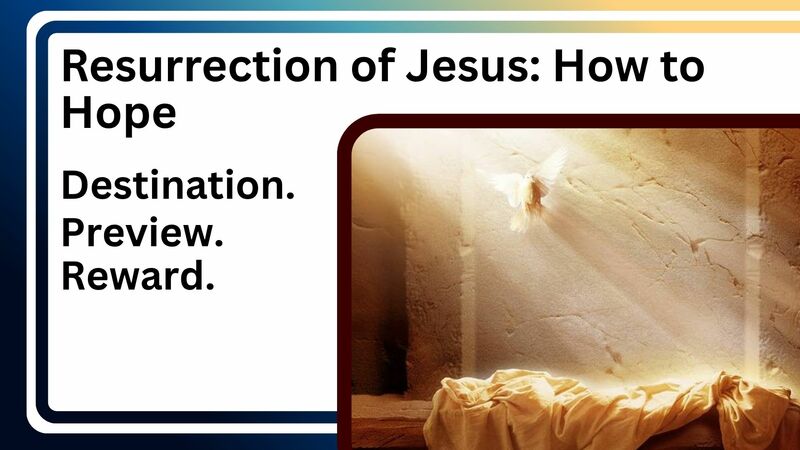 Resurrection of Jesus: How to Hope

Destination.
Preview.
Reward.